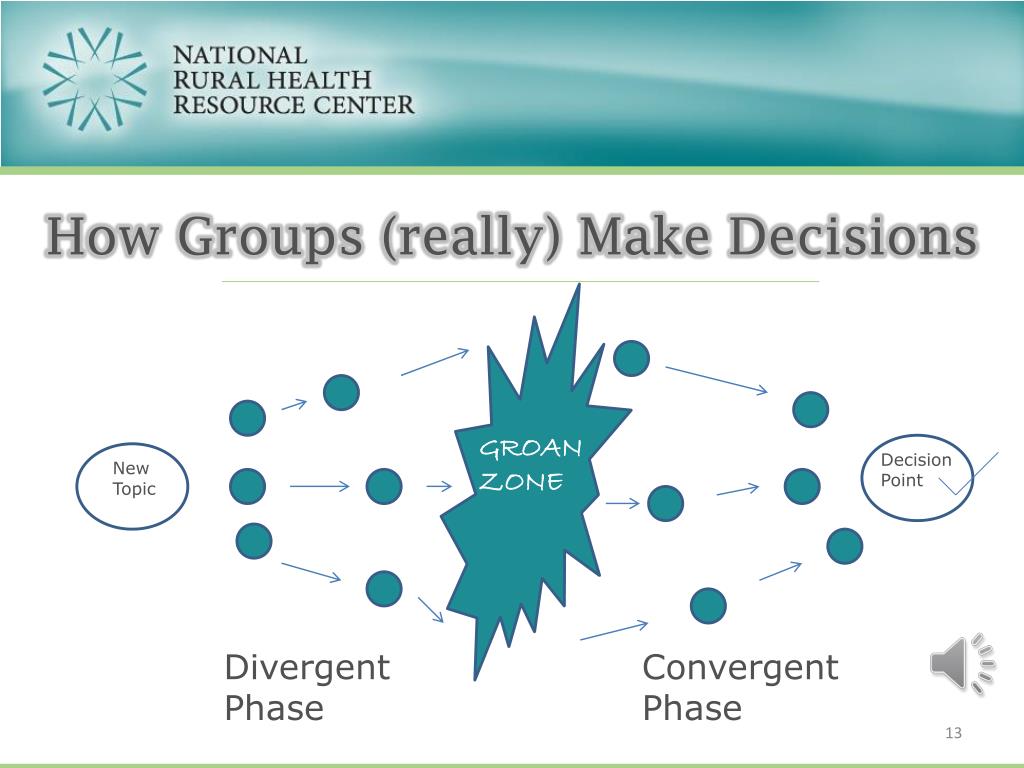 NATIONAL RURAL HEALTH RESOURCE CENTER

How Groups (really) Make Decisions

New Topic

GROAN ZONE

Decision Point

Divergent Phase

Convergent Phase

13